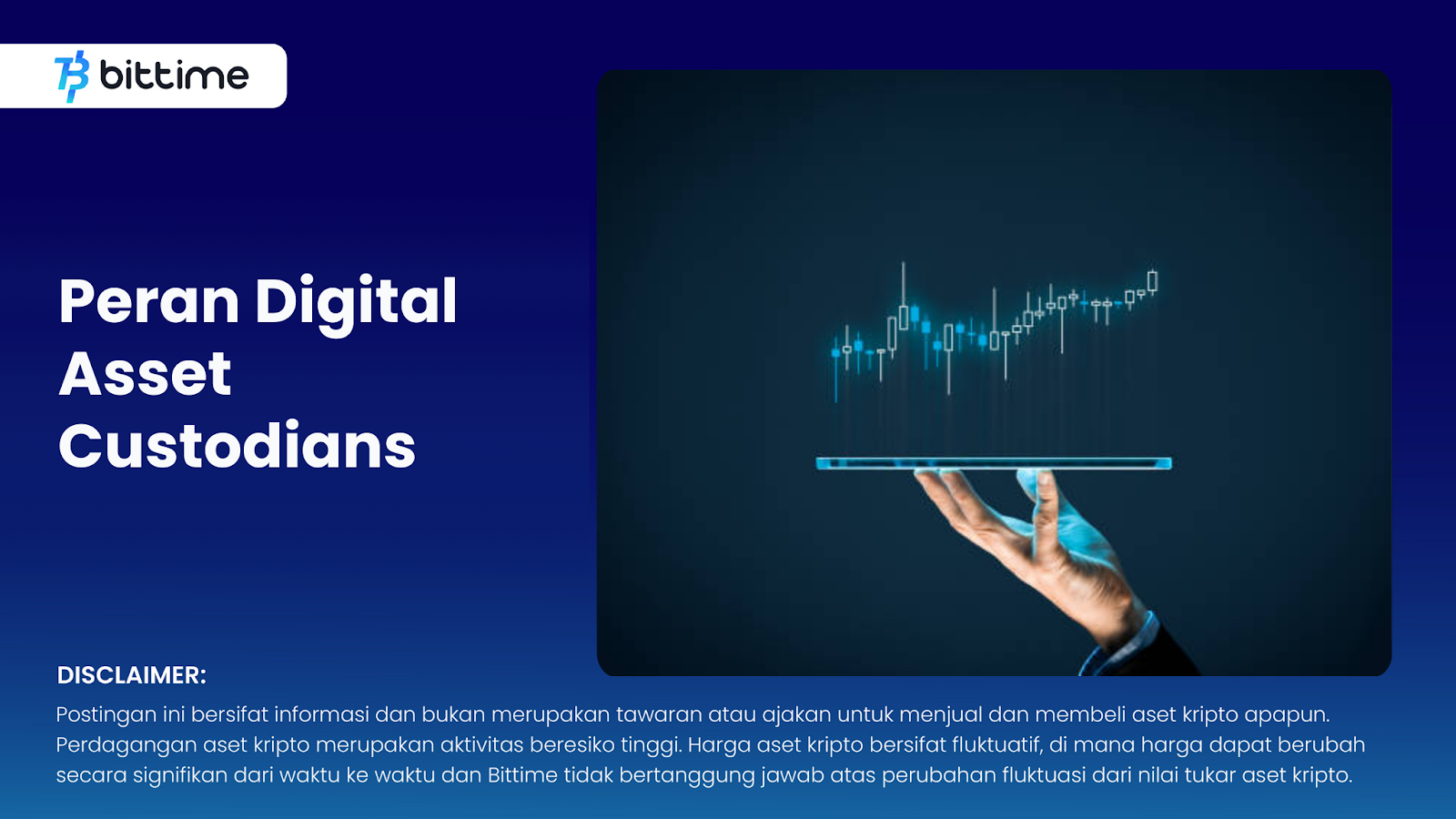 bittime

Peran Digital Asset Custodians

DISCLAIMER:

Postingan ini bersifat informasi dan bukan merupakan tawaran atau ajakan untuk menjual dan membeli aset kripto apapun. Perdagangan aset kripto merupakan aktivitas beresiko tinggi. Harga aset kripto bersifat fluktuatif, di mana harga dapat berubah secara signifikan dari waktu ke waktu dan Bittime tidak bertanggung jawab atas perubahan fluktuasi dari nilai tukar aset kripto.